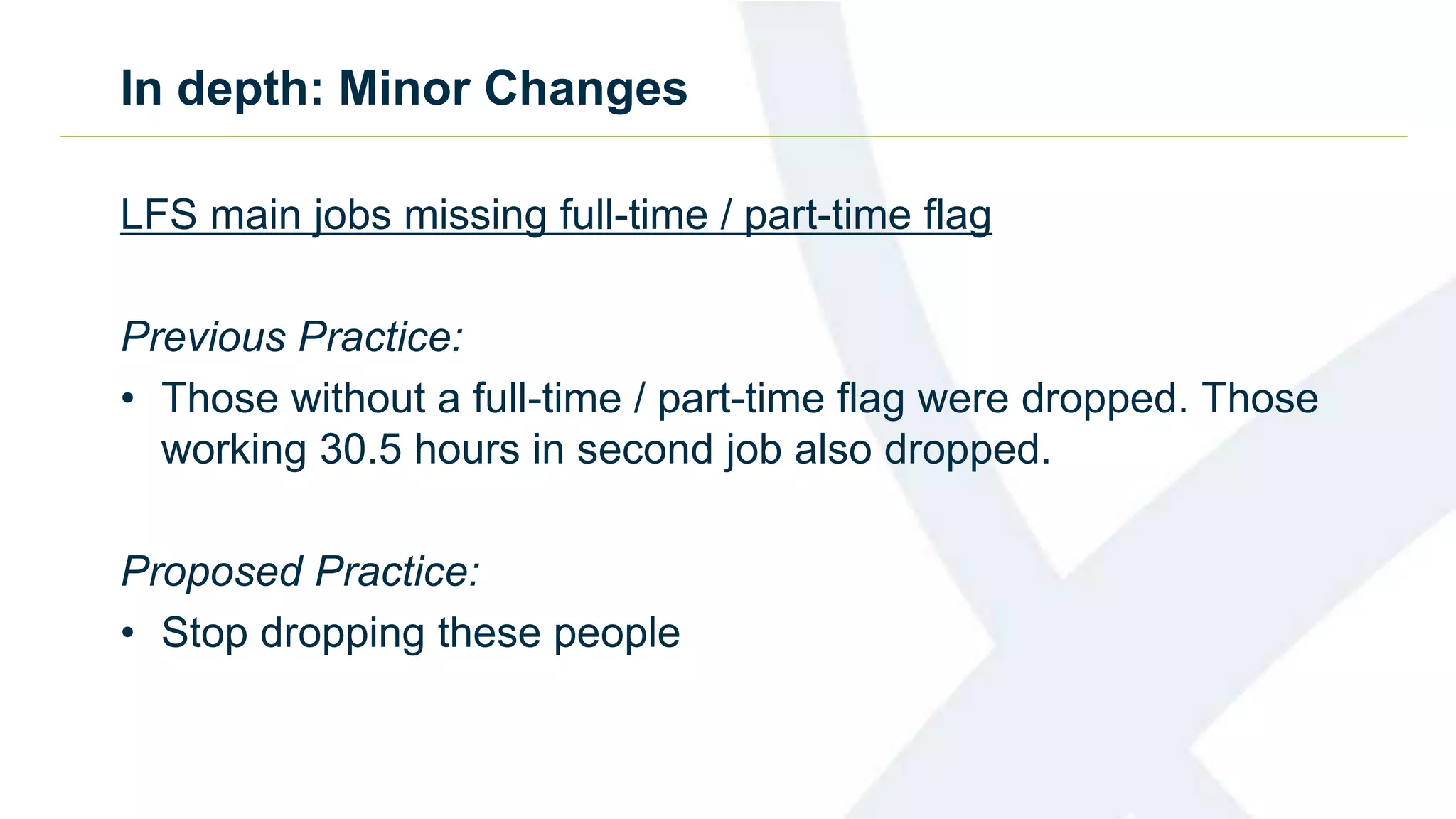 In depth: Minor Changes

LFS main jobs missing full-time / part-time flag

Previous Practice:

• Those without a full-time / part-time flag were dropped. Those working 30.5 hours in second job also dropped.

Proposed Practice:

• Stop dropping these people